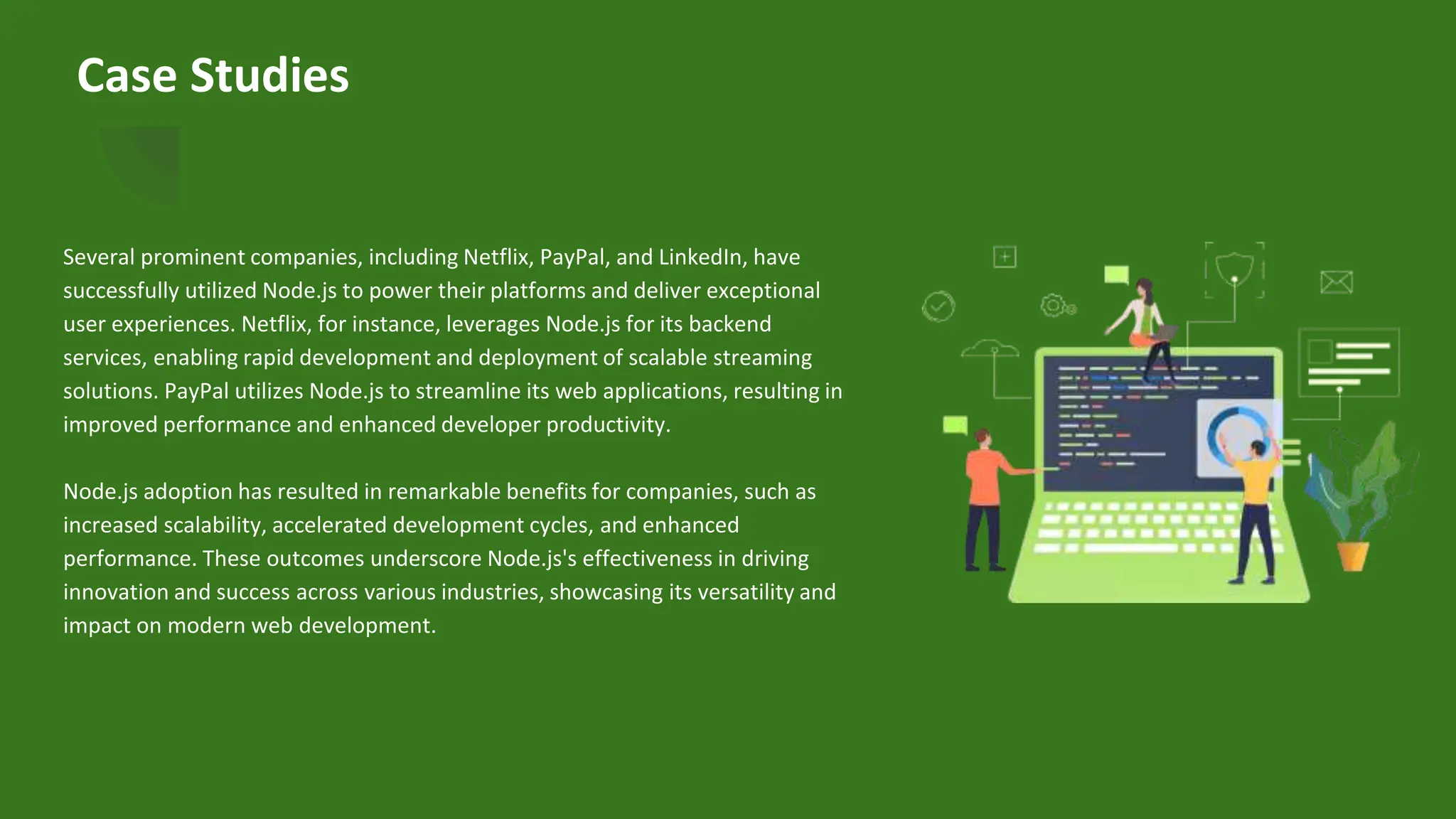 Case Studies

Several prominent companies, including Netflix, PayPal, and LinkedIn, have successfully utilized Node.js to power their platforms and deliver exceptional user experiences. Netflix, for instance, leverages Node.js for its backend services, enabling rapid development and deployment of scalable streaming solutions. PayPal utilizes Node.js to streamline its web applications, resulting in improved performance and enhanced developer productivity.

Node.js adoption has resulted in remarkable benefits for companies, such as increased scalability, accelerated development cycles, and enhanced performance. These outcomes underscore Node.js's effectiveness in driving innovation and success across various industries, showcasing its versatility and impact on modern web development.